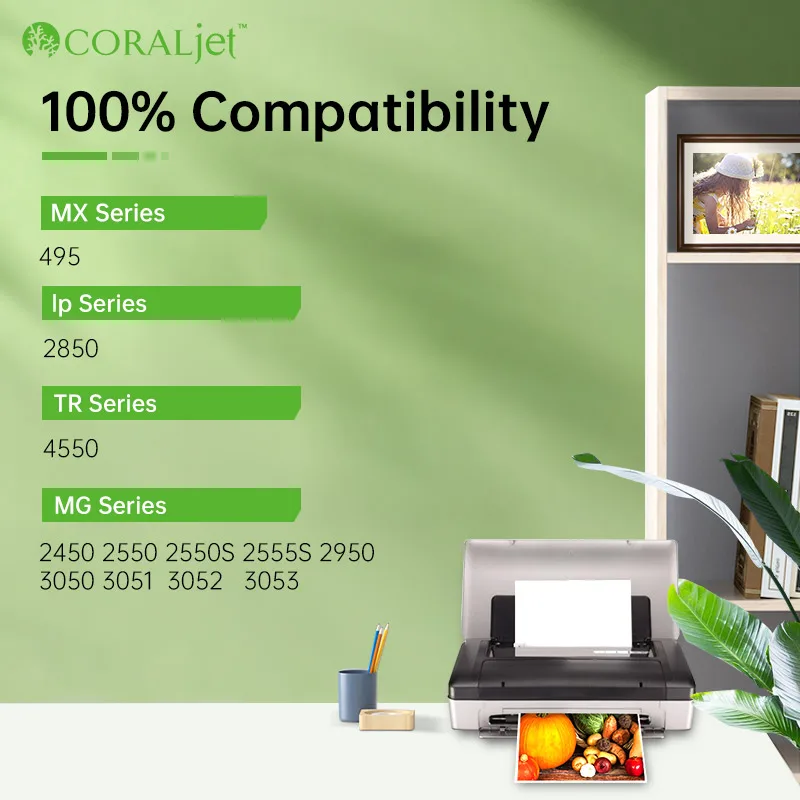 CORALjet™

100% Compatibility

MX Series

495

Ip Series

2850

TR Series

4550

MG Series

2450 2550 2550S 2555S 2950 3050 3051 3052 3053